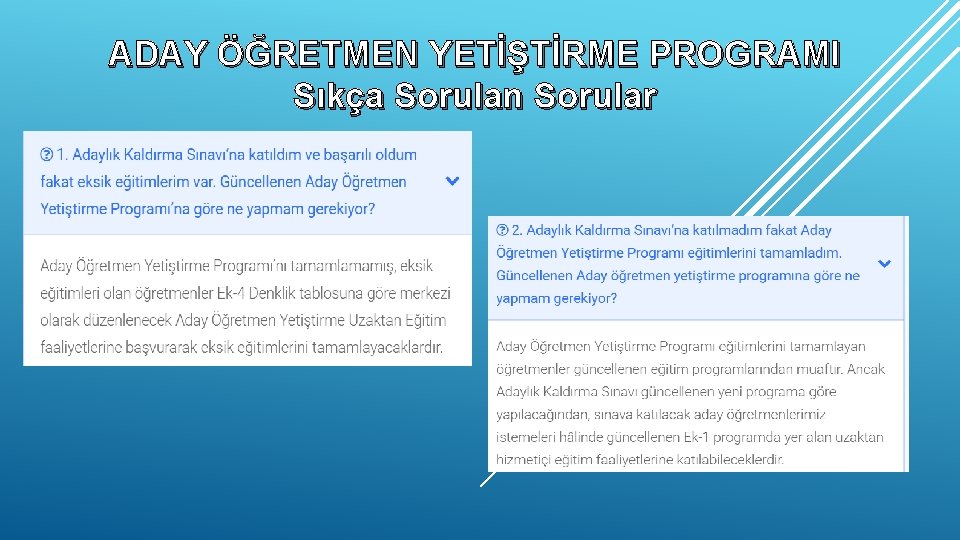 ADAY ÖĞRETMEN YETİŞTİRME PROGRAMI
Sıkça Sorulan Sorular

1. Adaylık Kaldırma Sınavı'na katıldım ve başarılı oldum fakat eksik eğitimlerim var. Güncellenen Aday Öğretmen Yetiştirme Programı'na göre ne yapmam gerekiyor?

Aday Öğretmen Yetiştirme Programı'nı tamamlamamış, eksik eğitimleri olan öğretmenler Ek-4 Denklik tablosuna göre merkezi olarak düzenlenecek Aday Öğretmen Yetiştirme Uzaktan Eğitim faaliyetlerine başvurarak eksik eğitimlerini tamamlayacaklardır.

2. Adaylık Kaldırma Sınavı'na katılmadım fakat Aday Öğretmen Yetiştirme Programı eğitimlerini tamamladım. Güncellenen Aday öğretmen yetiştirme programına göre ne yapmam gerekiyor?

Aday Öğretmen Yetiştirme Programı eğitimlerini tamamlayan öğretmenler güncellenen eğitim programlarından muaftır. Ancak Adaylık Kaldırma Sınavı güncellenen yeni programa göre yapılacağından, sınava katılacak aday öğretmenlerimiz istemeleri hâlinde güncellenen Ek-1 programda yer alan uzaktan hizmetiçi eğitim faaliyetlerine katılabileceklerdir.